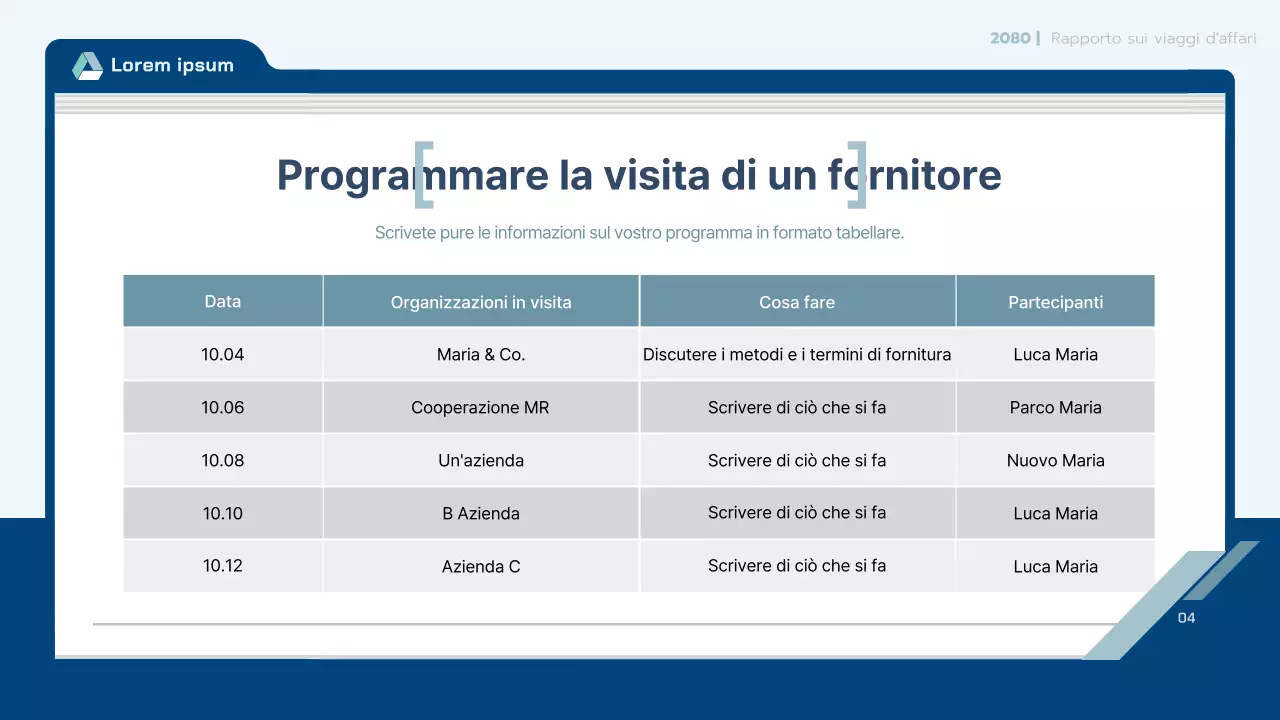 2080 | Rapporto sui viaggi d'affari

Lorem ipsum

Programmare la visita di un fornitore

Scrivete pure le informazioni sul vostro programma in formato tabellare.

| Data | Organizzazioni in visita | Cosa fare | Partecipanti |
|---|---|---|---|
| 10.04 | Maria & Co. | Discutere i metodi e i termini di fornitura | Luca Maria |
| 10.06 | Cooperazione MR | Scrivere di ciò che si fa | Parco Maria |
| 10.08 | Un'azienda | Scrivere di ciò che si fa | Nuovo Maria |
| 10.10 | B Azienda | Scrivere di ciò che si fa | Luca Maria |
| 10.12 | Azienda C | Scrivere di ciò che si fa | Luca Maria |

04